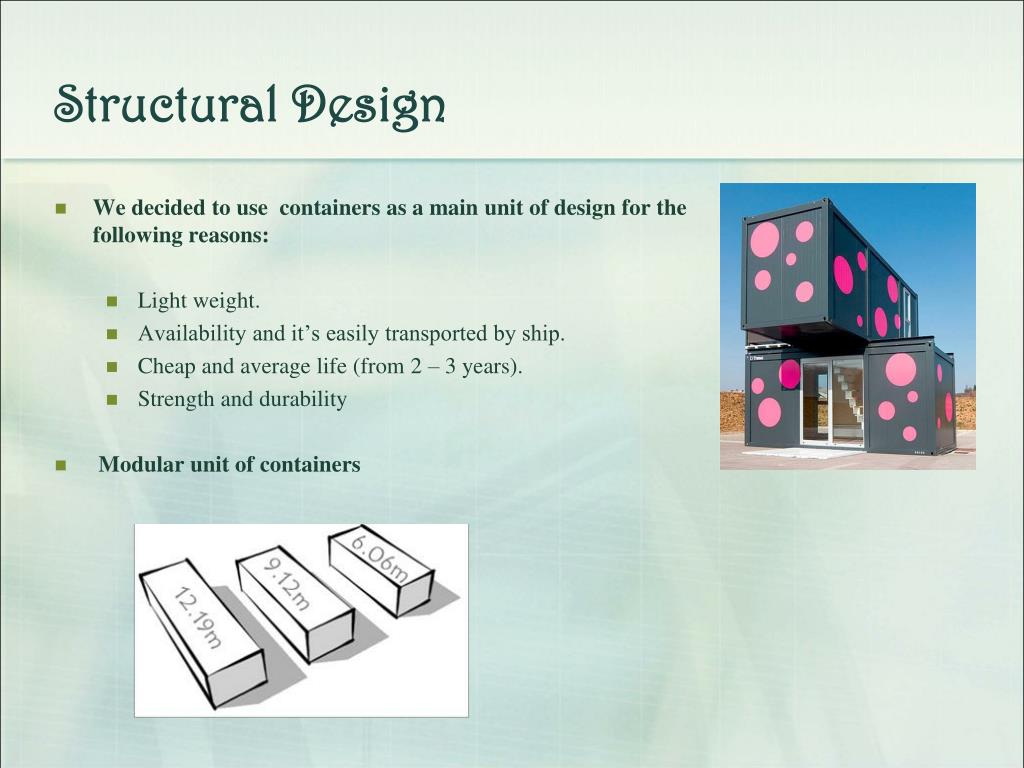 Structural Design

We decided to use containers as a main unit of design for the following reasons:

Light weight.
Availability and it’s easily transported by ship.
Cheap and average life (from 2 – 3 years).
Strength and durability

Modular unit of containers

12.19m
9.12m
6.06m